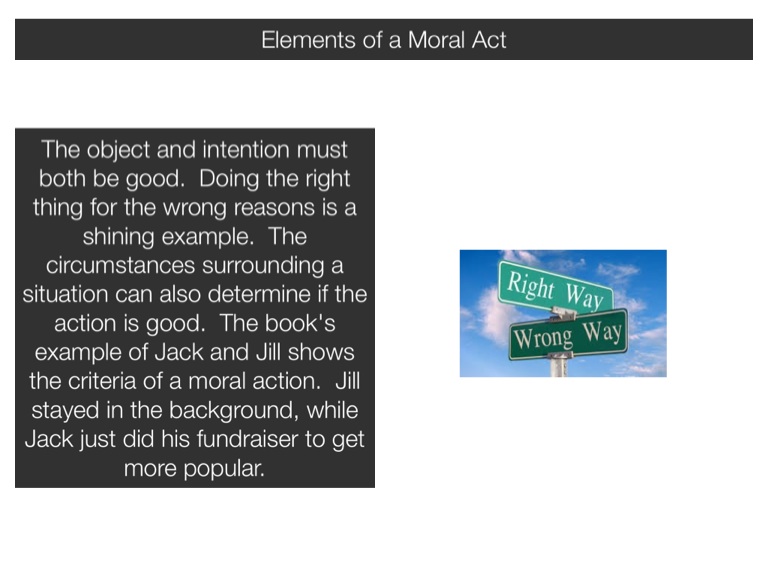 Elements of a Moral Act

The object and intention must both be good. Doing the right thing for the wrong reasons is a shining example. The circumstances surrounding a situation can also determine if the action is good. The book's example of Jack and Jill shows the criteria of a moral action. Jill stayed in the background, while Jack just did his fundraiser to get more popular.

Right Way
Wrong Way